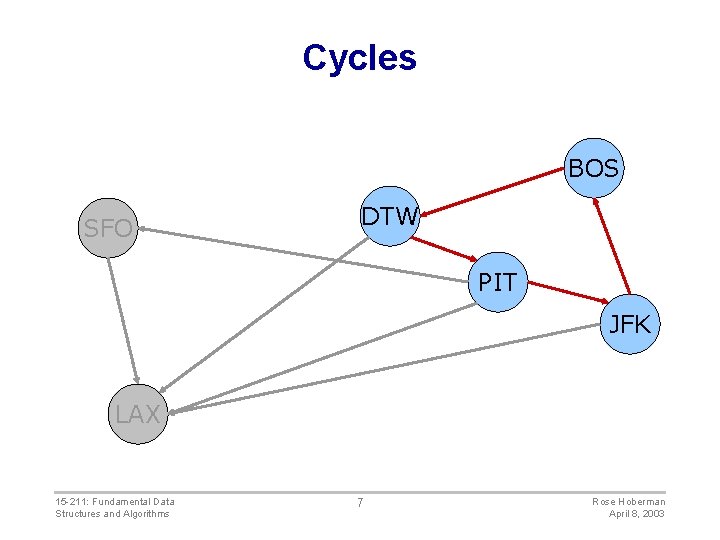 Cycles

BOS

DTW

SFO

PIT

JFK

LAX

15-211: Fundamental Data Structures and Algorithms

7

Rose Hoberman
April 8, 2003